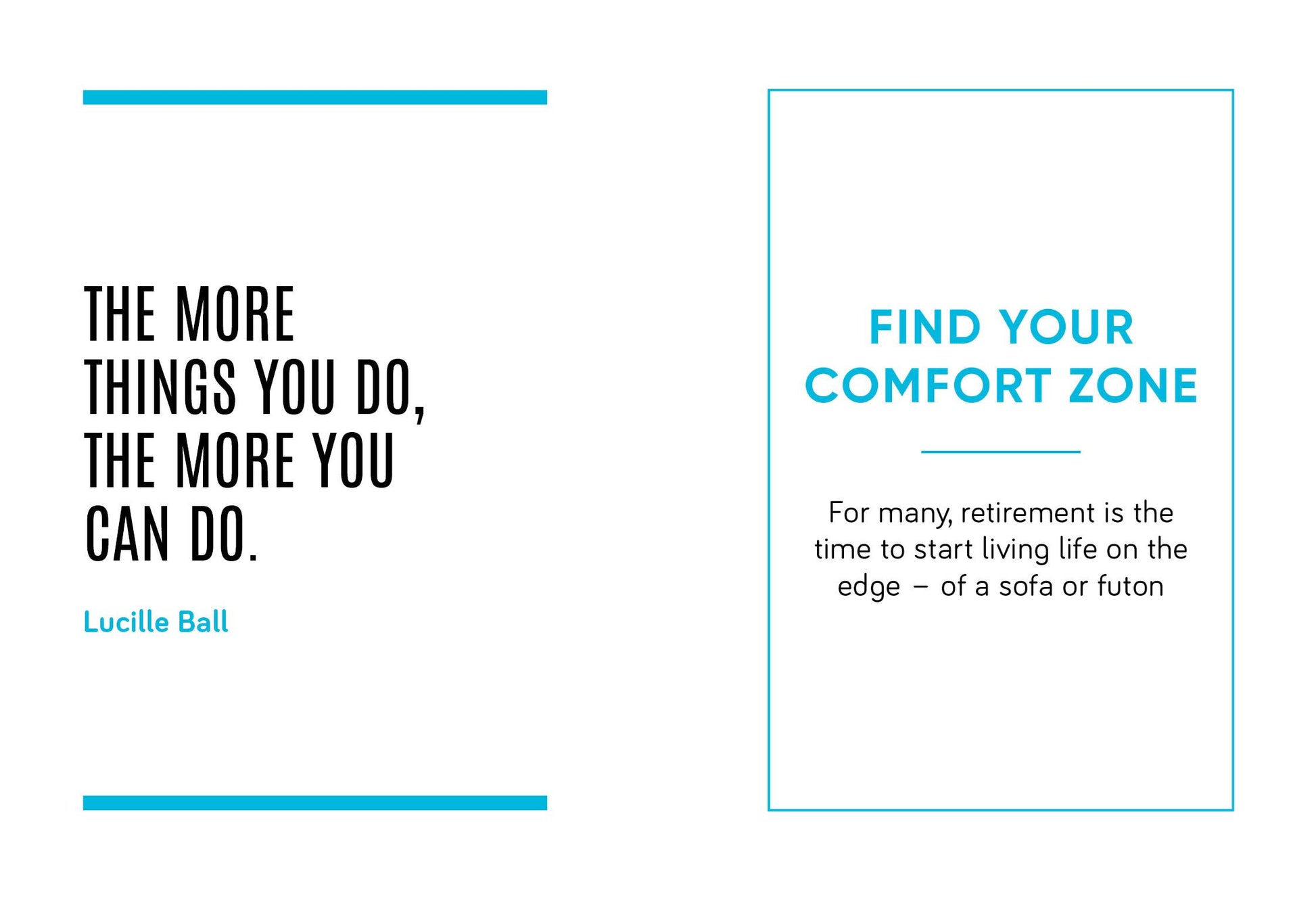 THE MORE THINGS YOU DO, THE MORE YOU CAN DO.

Lucille Ball

FIND YOUR COMFORT ZONE

For many, retirement is the time to start living life on the edge – of a sofa or futon